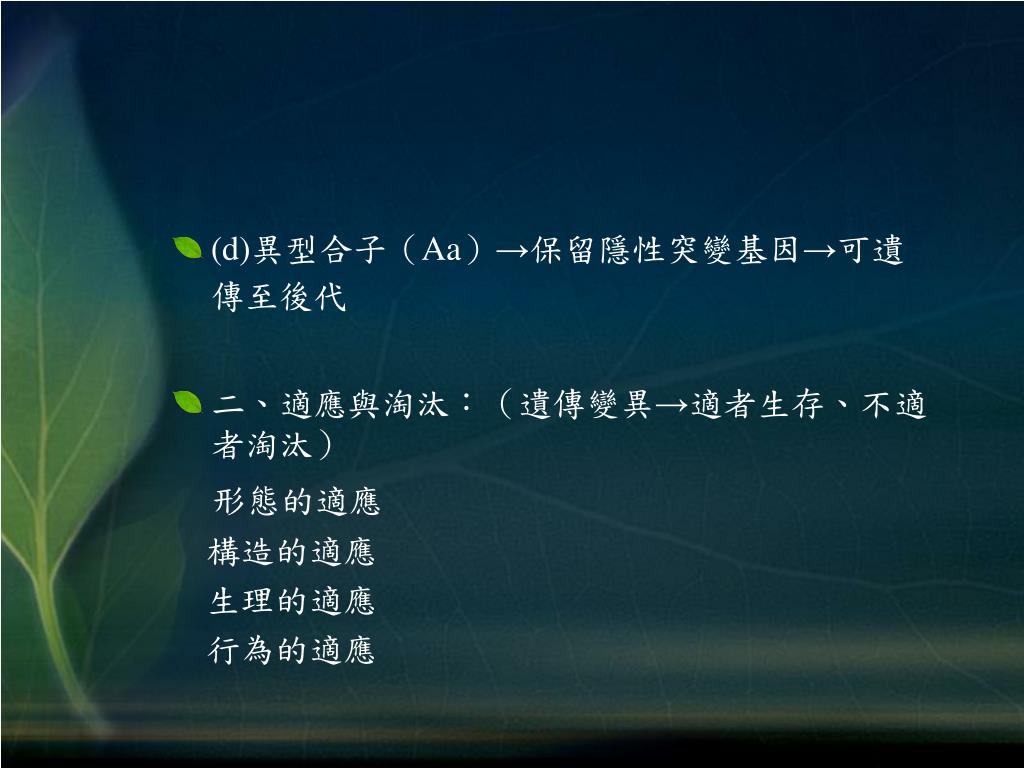 (d)異型合子（Aa）→保留隱性突變基因→可遺傳至後代

二、適應與淘汰：（遺傳變異→適者生存、不適者淘汰）

形態的適應
構造的適應
生理的適應
行為的適應